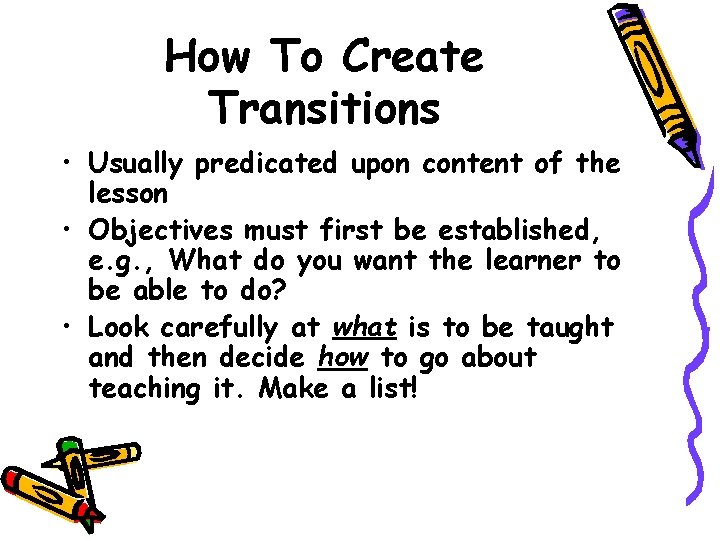 How To Create Transitions

• Usually predicated upon content of the lesson
• Objectives must first be established, e.g., What do you want the learner to be able to do?
• Look carefully at what is to be taught and then decide how to go about teaching it. Make a list!